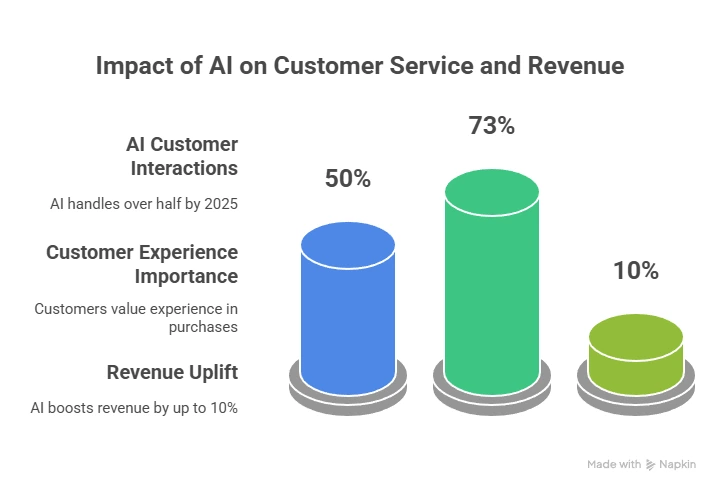 Impact of AI on Customer Service and Revenue

AI Customer Interactions

AI handles over half by 2025

Customer Experience Importance

Customers value experience in purchases

Revenue Uplift

AI boosts revenue by up to 10%

50%

73%

10%

Made with Napkin